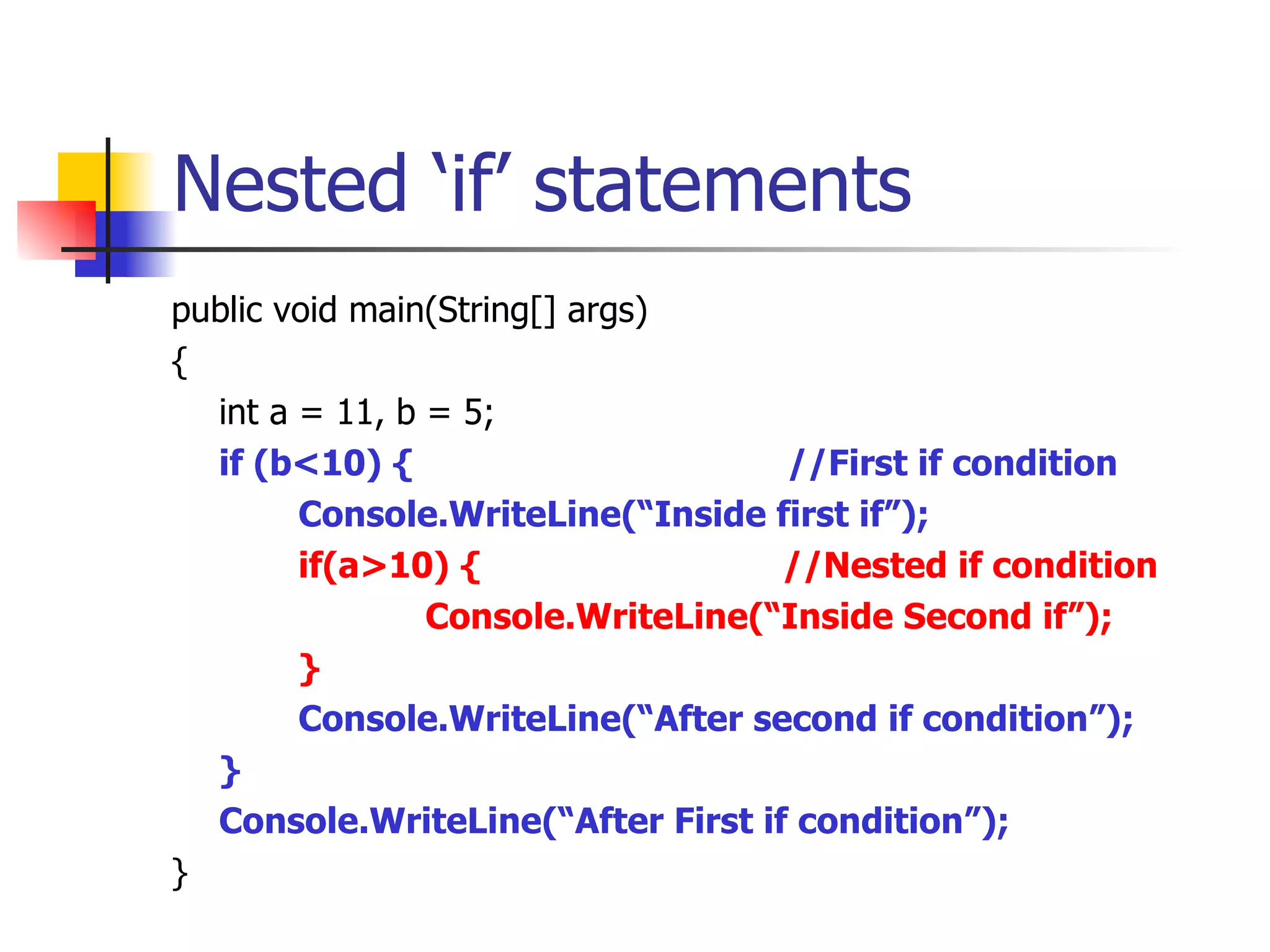 Nested ‘if’ statements

public void main(String[] args)
{
int a = 11, b = 5;
if (b<10) { //First if condition
Console.WriteLine(“Inside first if”);
if(a>10) { //Nested if condition
Console.WriteLine(“Inside Second if”);
}
Console.WriteLine(“After second if condition”);
}
Console.WriteLine(“After First if condition”);
}